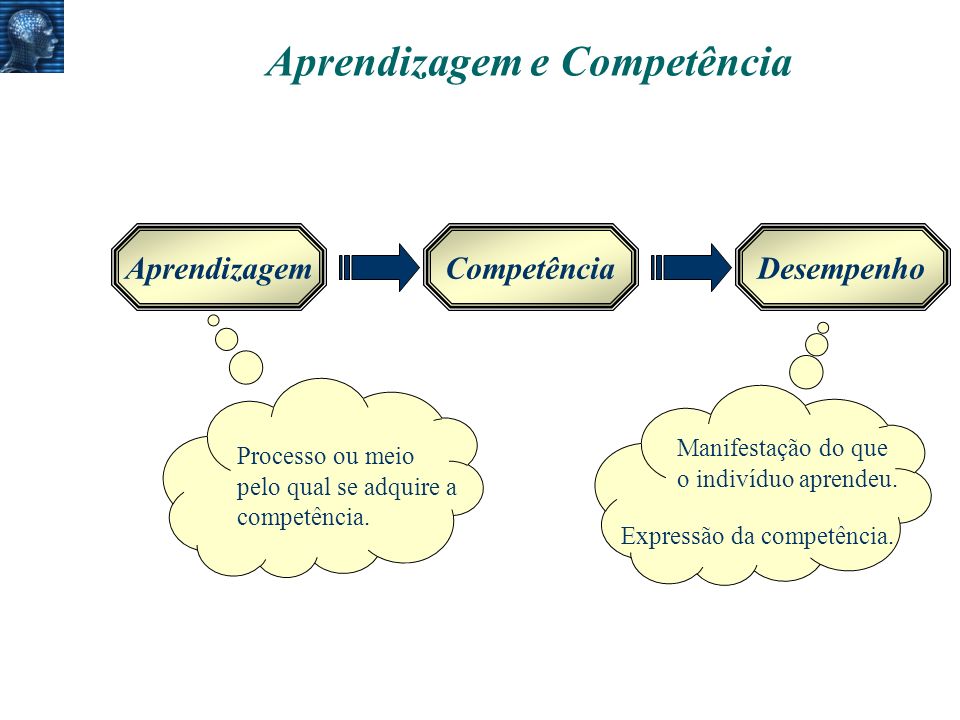 Aprendizagem e Competência

Aprendizagem

Competência

Desempenho

Processo ou meio pelo qual se adquire a competência.

Manifestação do que o indivíduo aprendeu.

Expressão da competência.